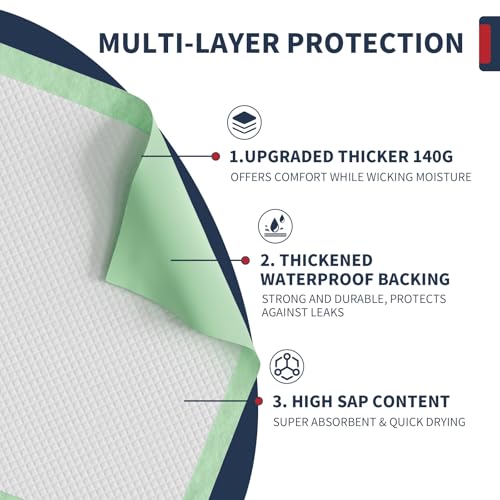 MULTI-LAYER PROTECTION

1.UPGRADED THICKER 140G

OFFERS COMFORT WHILE WICKING MOISTURE

2. THICKENED WATERPROOF BACKING

STRONG AND DURABLE, PROTECTS AGAINST LEAKS

3. HIGH SAP CONTENT

SUPER ABSORBENT & QUICK DRYING